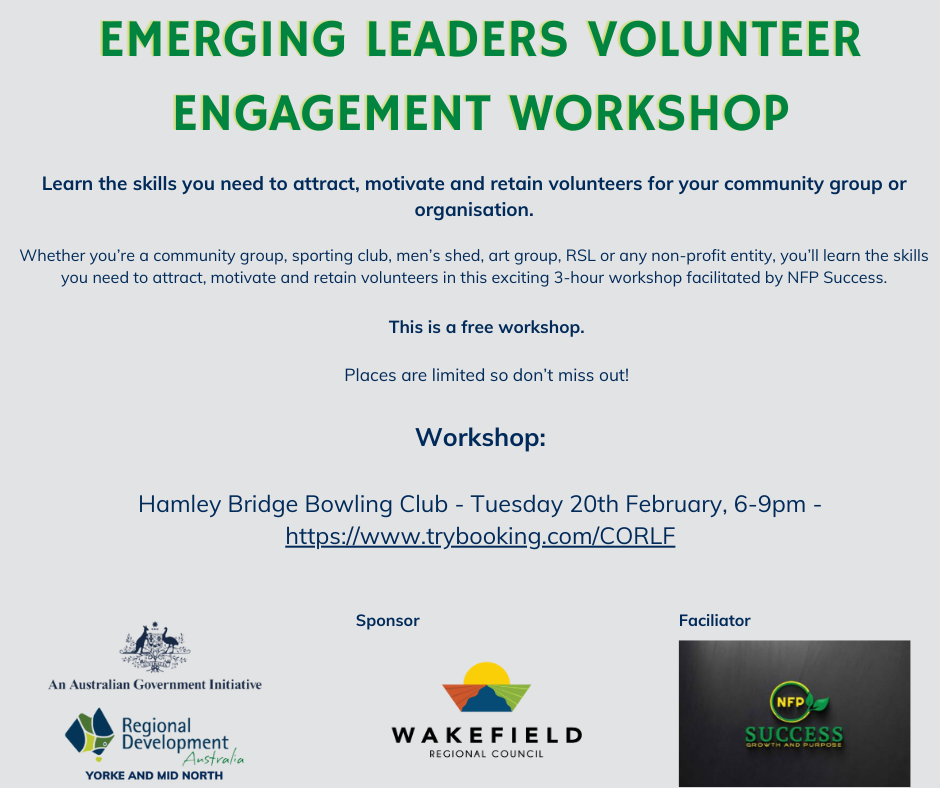 EMERGING LEADERS VOLUNTEER ENGAGEMENT WORKSHOP

Learn the skills you need to attract, motivate and retain volunteers for your community group or organisation.

Whether you're a community group, sporting club, men's shed, art group, RSL or any non-profit entity, you'll learn the skills you need to attract, motivate and retain volunteers in this exciting 3-hour workshop facilitated by NFP Success.

This is a free workshop.

Places are limited so don't miss out!

Workshop:

Hamley Bridge Bowling Club - Tuesday 20th February, 6-9pm - https://www.trybooking.com/CORLF

An Australian Government Initiative

Regional Development Australia

YORKE AND MID NORTH

Sponsor

WAKEFIELD

REGIONAL COUNCIL

Faciliator

NFP

SUCCESS

GROWTH AND PURPOSE